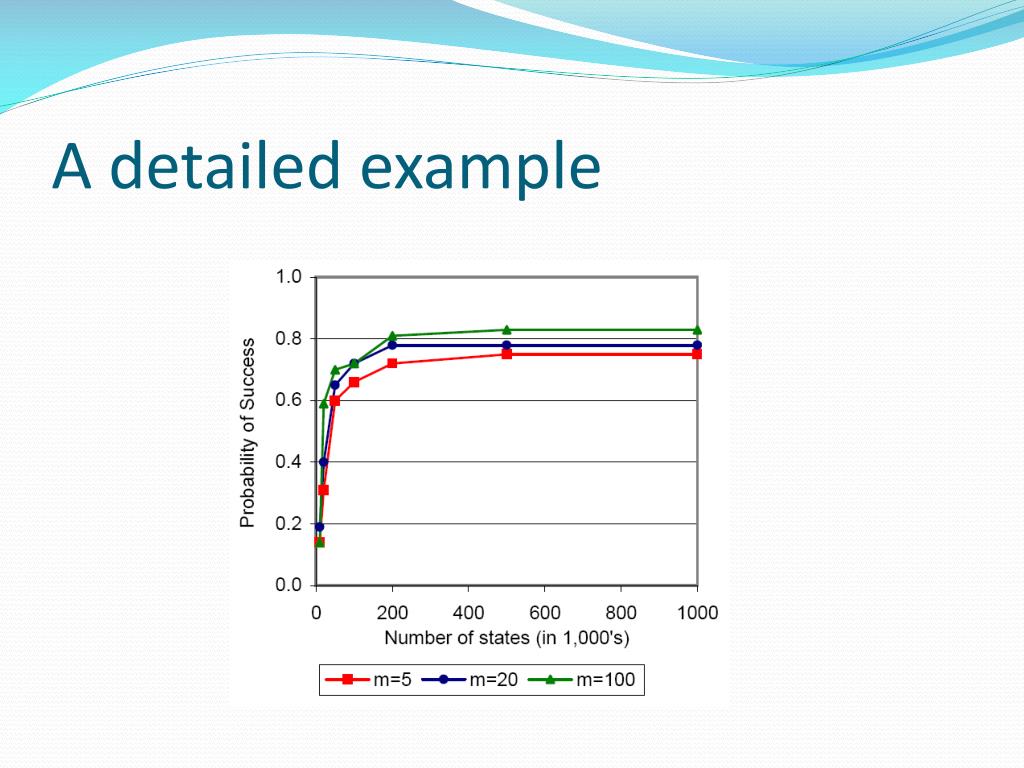 A detailed example

1.0
0.8
0.6
0.4
0.2
0.0
Probability of Success
0
200
400
600
800
1000
Number of states (in 1,000's)
m=5
m=20
m=100